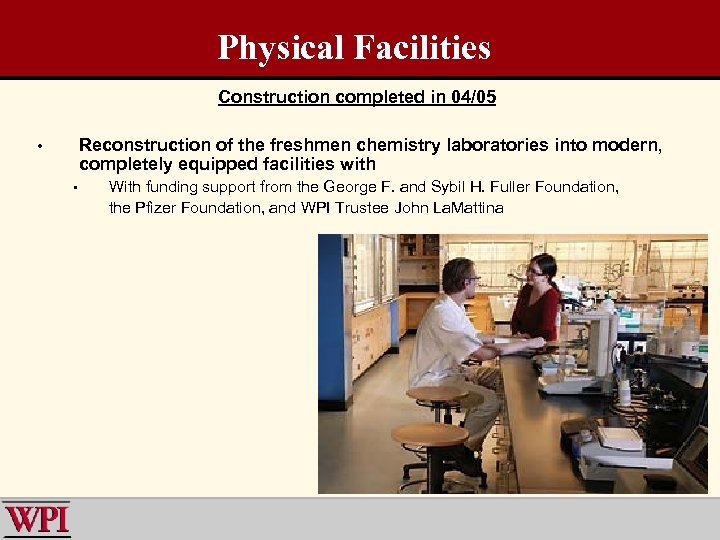 Physical Facilities

Construction completed in 04/05

• Reconstruction of the freshmen chemistry laboratories into modern, completely equipped facilities with

  • With funding support from the George F. and Sybil H. Fuller Foundation, the Pfizer Foundation, and WPI Trustee John LaMattina

WPI